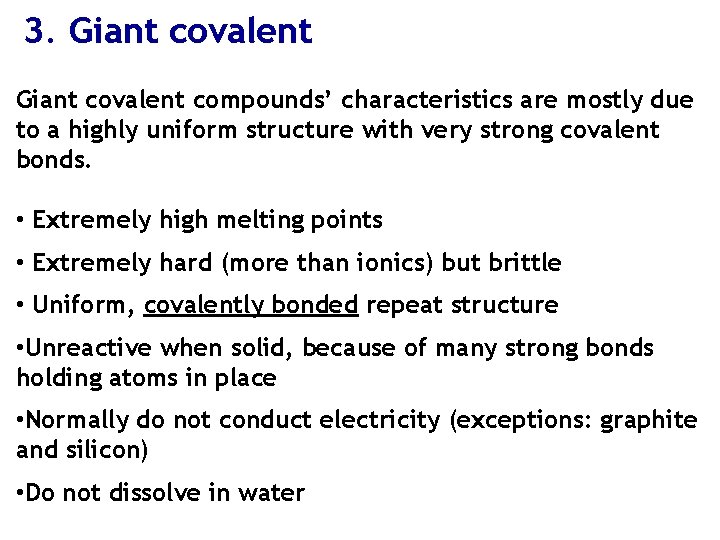 3. Giant covalent

Giant covalent compounds' characteristics are mostly due to a highly uniform structure with very strong covalent bonds.

• Extremely high melting points

• Extremely hard (more than ionics) but brittle

• Uniform, covalently bonded repeat structure

•Unreactive when solid, because of many strong bonds holding atoms in place

•Normally do not conduct electricity (exceptions: graphite and silicon)

•Do not dissolve in water